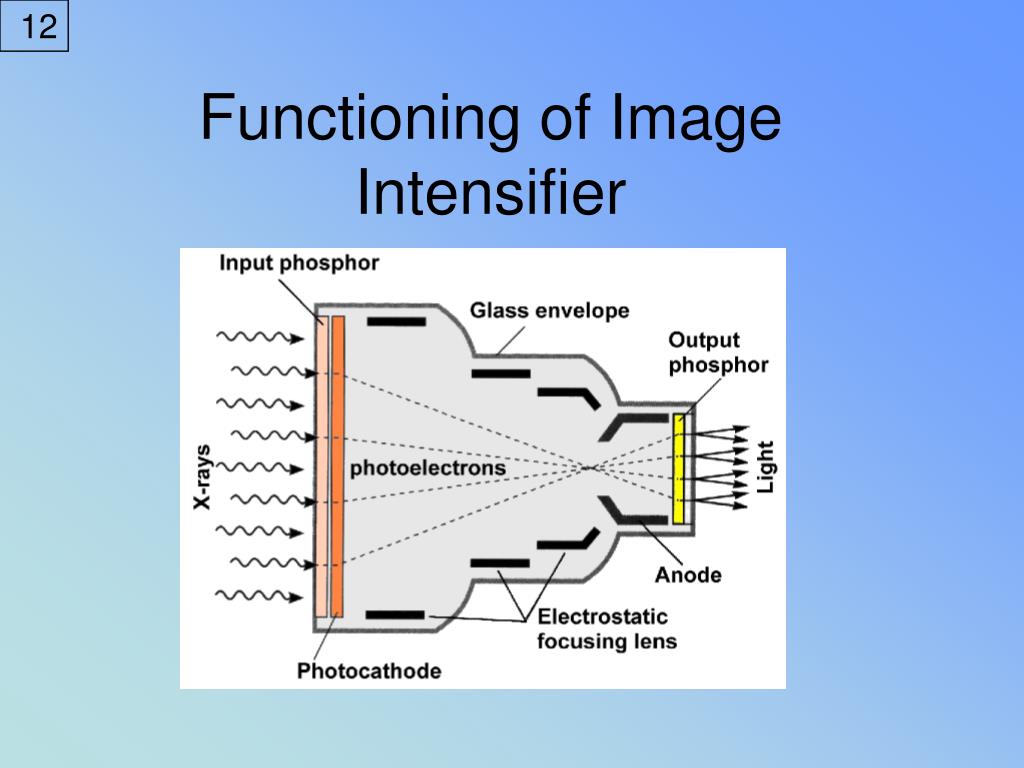 12

Functioning of Image Intensifier

Input phosphor

Glass envelope

Output phosphor

X-rays

photoelectrons

Light

Anode

Electrostatic focusing lens

Photocathode